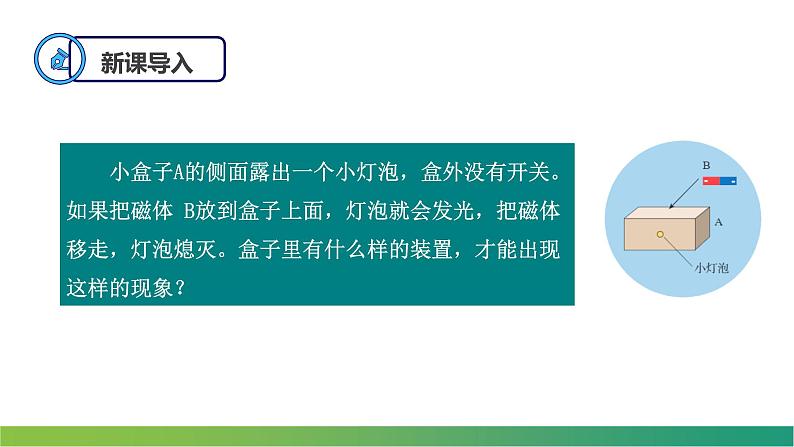 新课导入

小盒子A的侧面露出一个小灯泡，盒外没有开关。如果把磁体 B放到盒子上面，灯泡就会发光，把磁体移走，灯泡熄灭。盒子里有什么样的装置，才能出现这样的现象？

B

A

小灯泡